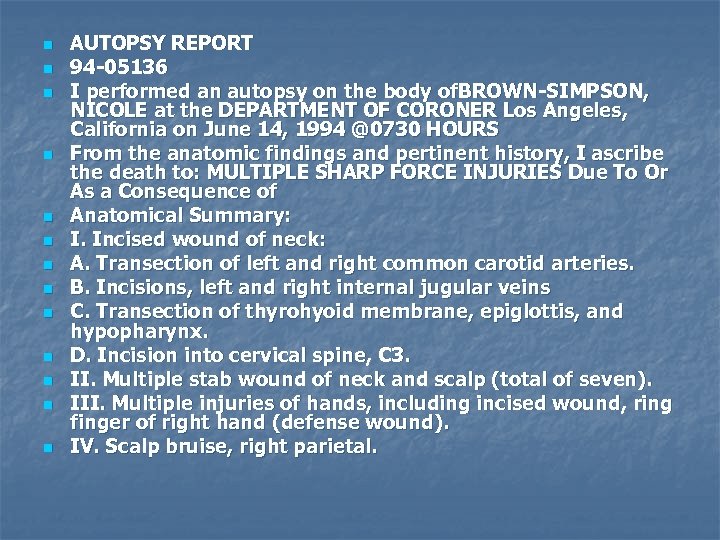 AUTOPSY REPORT
94-05136
I performed an autopsy on the body ofBROWN-SIMPSON, NICOLE at the DEPARTMENT OF CORONER Los Angeles, California on June 14, 1994 @0730 HOURS
From the anatomic findings and pertinent history, I ascribe the death to: MULTIPLE SHARP FORCE INJURIES Due To Or As a Consequence of
Anatomical Summary:
I. Incised wound of neck:
A. Transection of left and right common carotid arteries.
B. Incisions, left and right internal jugular veins
C. Transection of thyrohyoid membrane, epiglottis, and hypopharynx.
D. Incision into cervical spine, C3.
II. Multiple stab wound of neck and scalp (total of seven).
III. Multiple injuries of hands, including incised wound, ring finger of right hand (defense wound).
IV. Scalp bruise, right parietal.